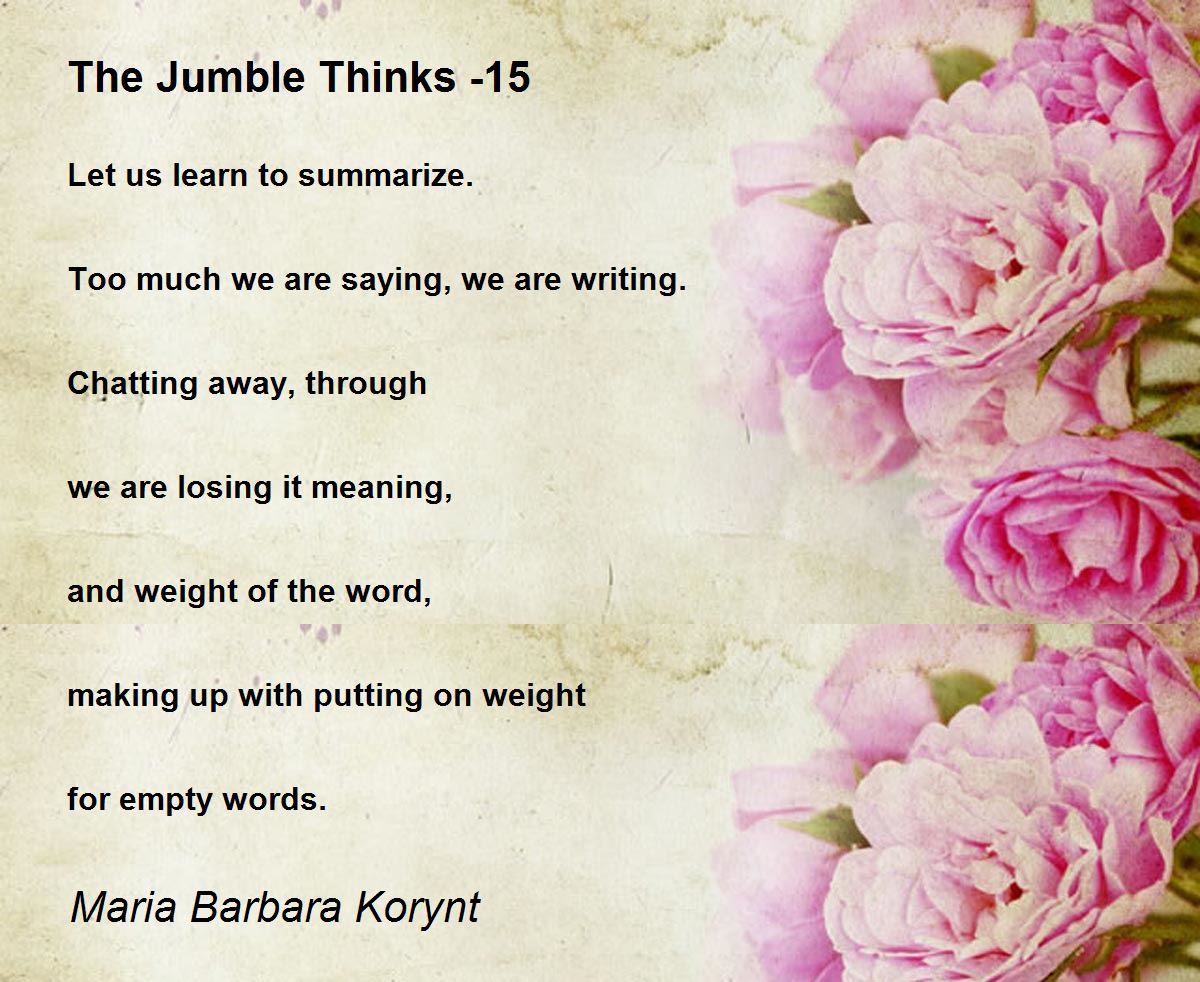 The Jumble Thinks -15

Let us learn to summarize.

Too much we are saying, we are writing.

Chatting away, through

we are losing it meaning,

and weight of the word,

making up with putting on weight

for empty words.

Maria Barbara Korynt